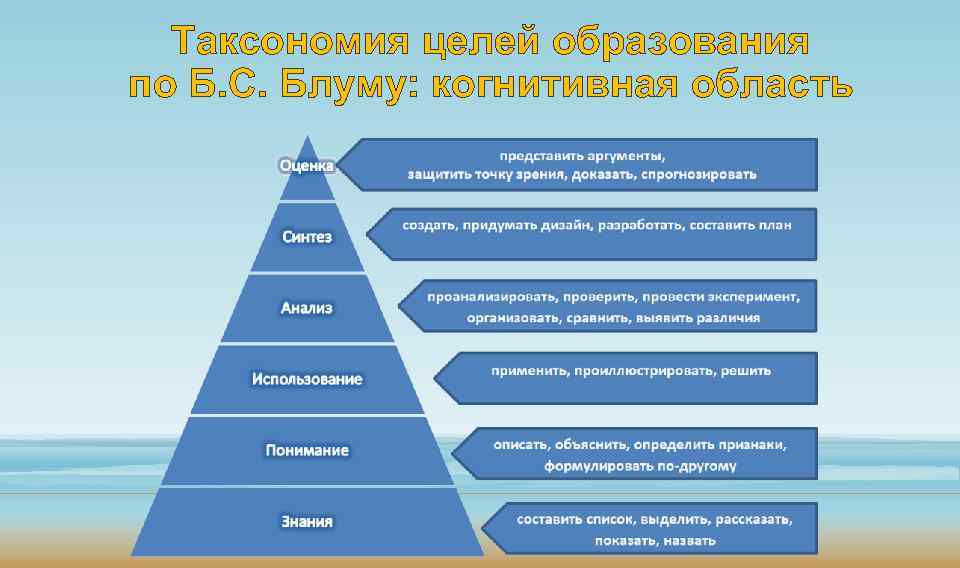 Таксономия целей образования по Б.С. Блуму: когнитивная область

Оценка
представить аргументы, защитить точку зрения, доказать, спрогнозировать

Синтез
создать, придумать дизайн, разработать, составить план

Анализ
проанализировать, проверить, провести эксперимент, организовать, сравнить, выявить различия

Использование
применить, проиллюстрировать, решить

Понимание
описать, объяснить, определить признаки, формулировать по-другому

Знания
составить список, выделить, рассказать, показать, назвать